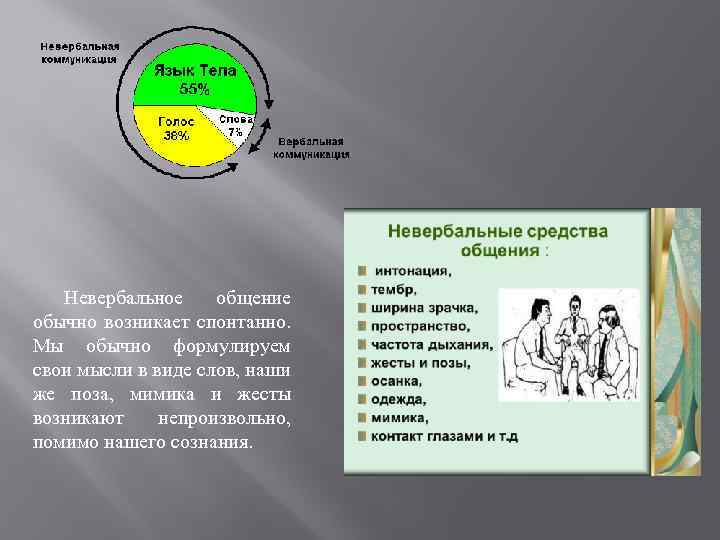 Невербальная коммуникация

Язык Тела 55%

Голос 38%

Слова 7%

Вербальная коммуникация

Невербальное общение обычно возникает спонтанно. Мы обычно формулируем свои мысли в виде слов, наши же поза, мимика и жесты возникают непроизвольно, помимо нашего сознания.

Невербальные средства общения :

интонация,

тембр,

ширина зрачка,

пространство,

частота дыхания,

жесты и позы,

осанка,

одежда,

мимика,

контакт глазами и т.д